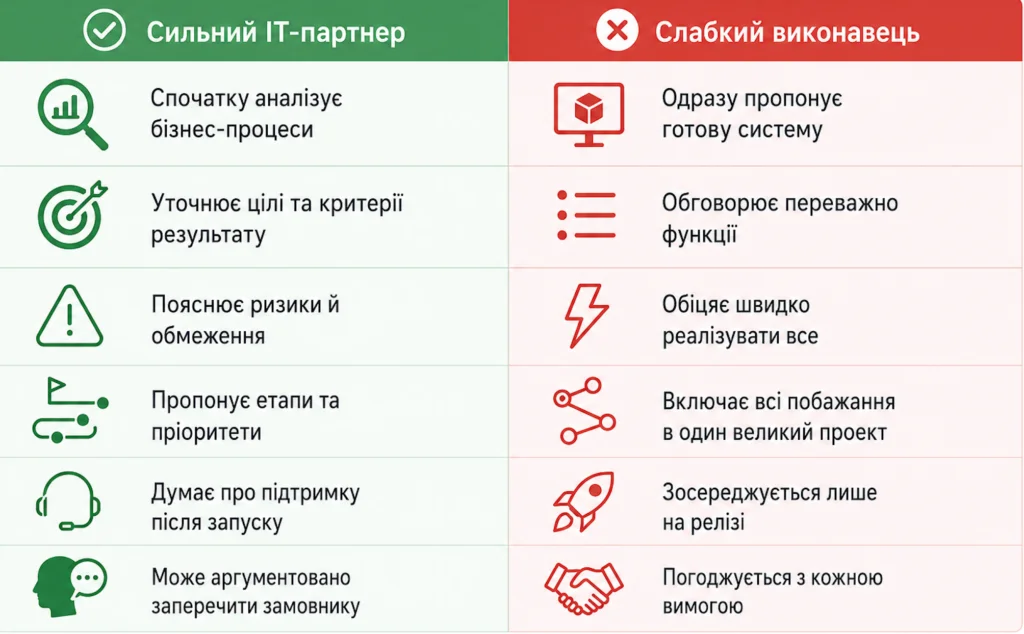 | Сильний IT-партнер | Слабкий виконавець |
|---|---|
| Спочатку аналізує бізнес-процеси | Одразу пропонує готову систему |
| Уточнює цілі та критерії результату | Обговорює переважно функції |
| Пояснює ризики й обмеження | Обіцяє швидко реалізувати все |
| Пропонує етапи та пріоритети | Включає всі побажання в один великий проект |
| Думає про підтримку після запуску | Зосереджується лише на релізі |
| Може аргументовано заперечити замовнику | Погоджується з кожною вимогою |